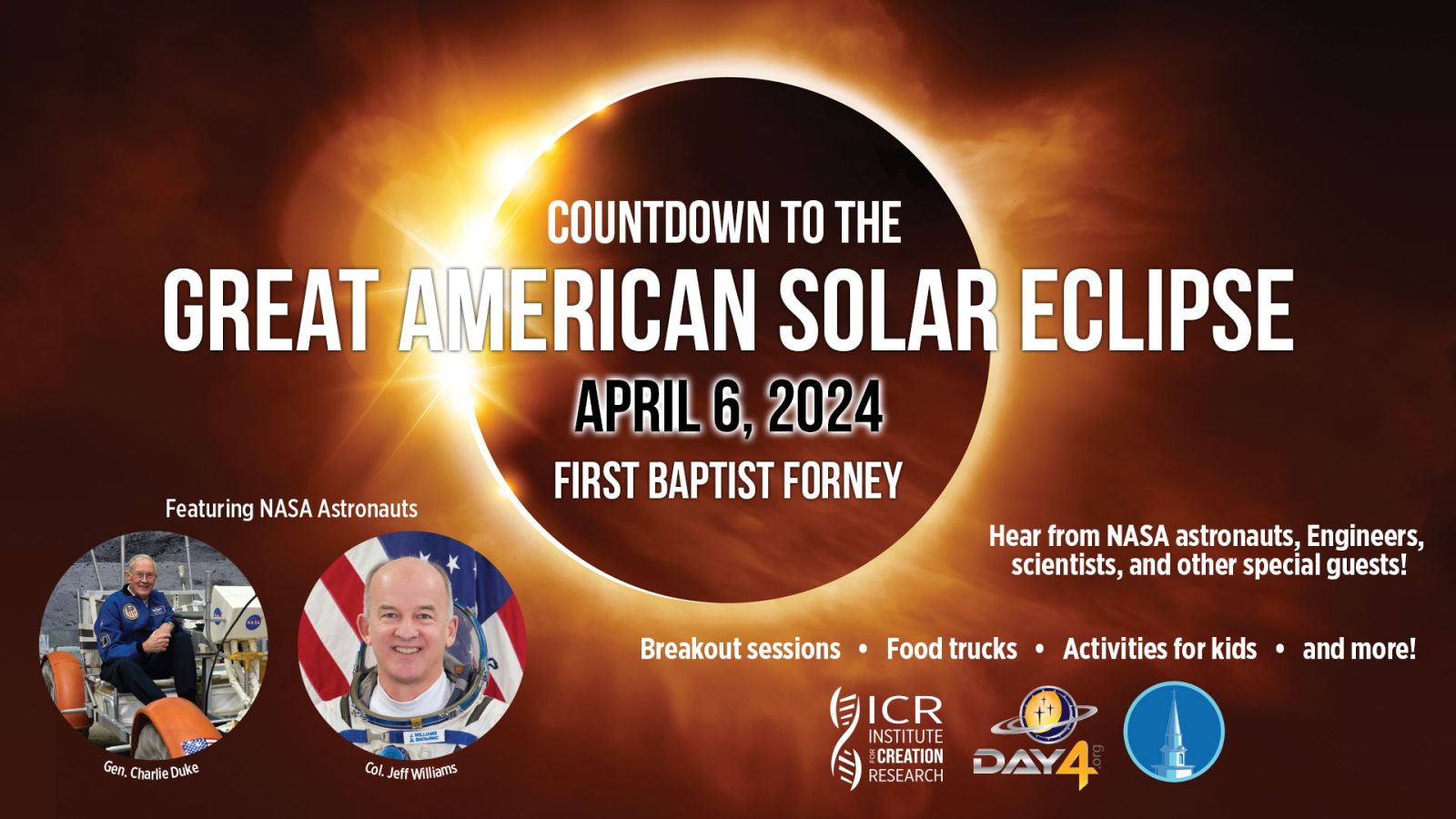 COUNTDOWN TO THE
GREAT AMERICAN SOLAR ECLIPSE
APRIL 6, 2024
FIRST BAPTIST FORNEY

Featuring NASA Astronauts

Gen. Charlie Duke

Col. Jeff Williams

Hear from NASA astronauts, Engineers, scientists, and other special guests!

Breakout sessions • Food trucks • Activities for kids • and more!

ICR INSTITUTE FOR CREATION RESEARCH

DAY4.org